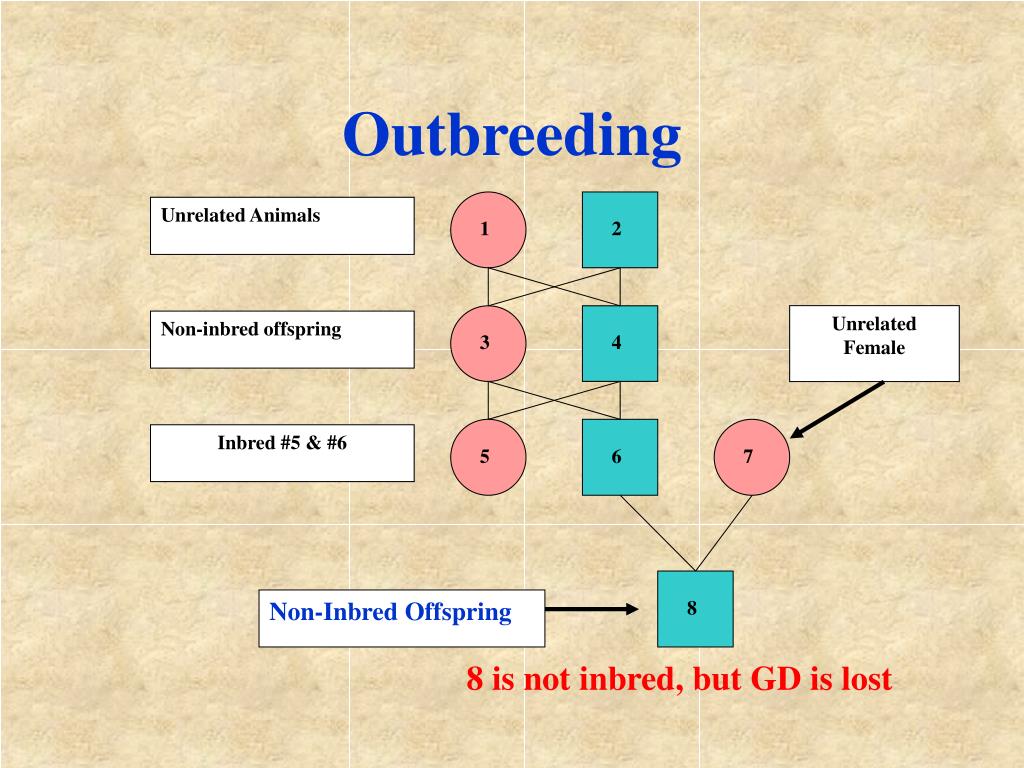 Outbreeding

Unrelated Animals

1

2

Non-inbred offspring

3

4

Unrelated Female

Inbred #5 & #6

5

6

7

Non-Inbred Offspring

8

8 is not inbred, but GD is lost